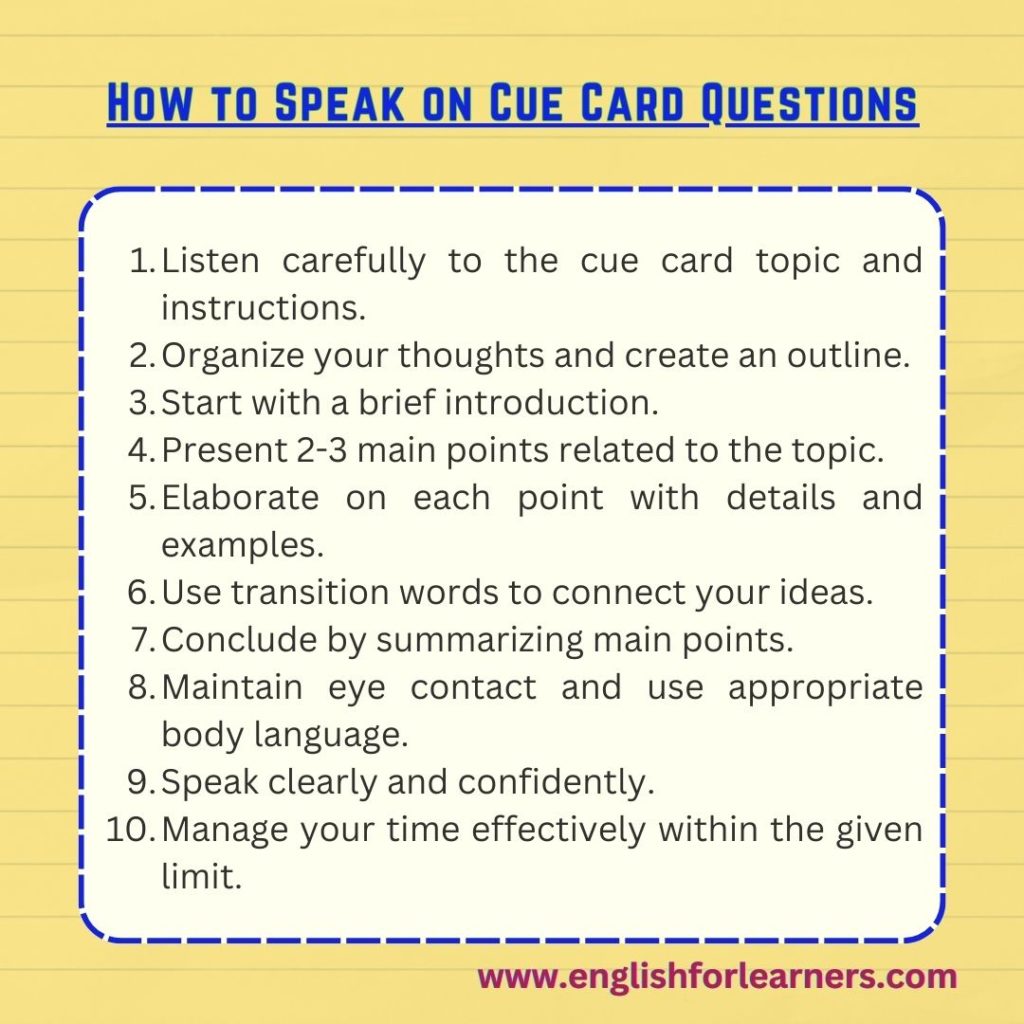 How to Speak on Cue Card Questions

1. Listen carefully to the cue card topic and instructions.
2. Organize your thoughts and create an outline.
3. Start with a brief introduction.
4. Present 2-3 main points related to the topic.
5. Elaborate on each point with details and examples.
6. Use transition words to connect your ideas.
7. Conclude by summarizing main points.
8. Maintain eye contact and use appropriate body language.
9. Speak clearly and confidently.
10. Manage your time effectively within the given limit.

www.englishforlearners.com